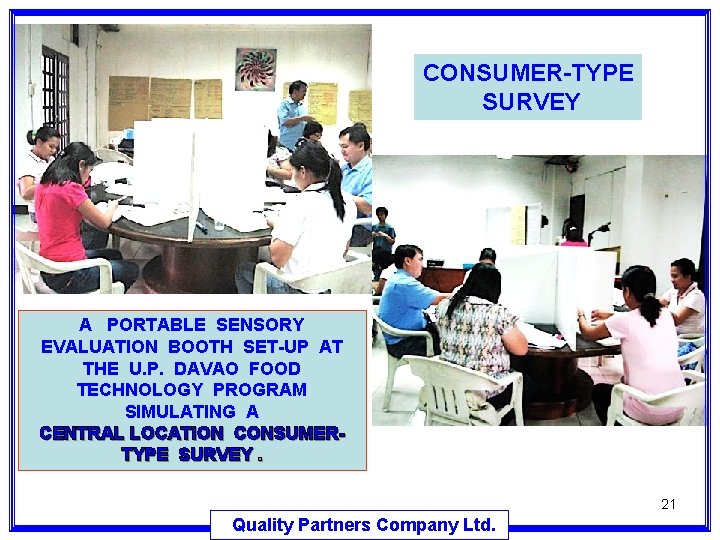 CONSUMER-TYPE SURVEY

A PORTABLE SENSORY EVALUATION BOOTH SET-UP AT THE U.P. DAVAO FOOD TECHNOLOGY PROGRAM SIMULATING A CENTRAL LOCATION CONSUMER-TYPE SURVEY .

21

Quality Partners Company Ltd.